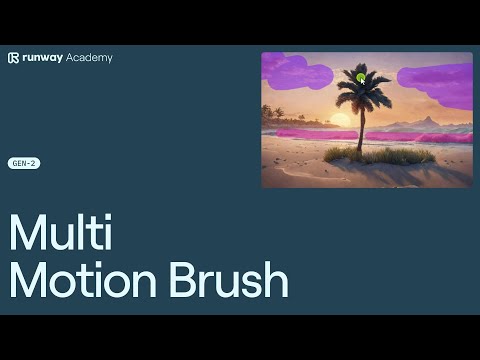 runway Academy

GEN-2

Multi
Motion Brush